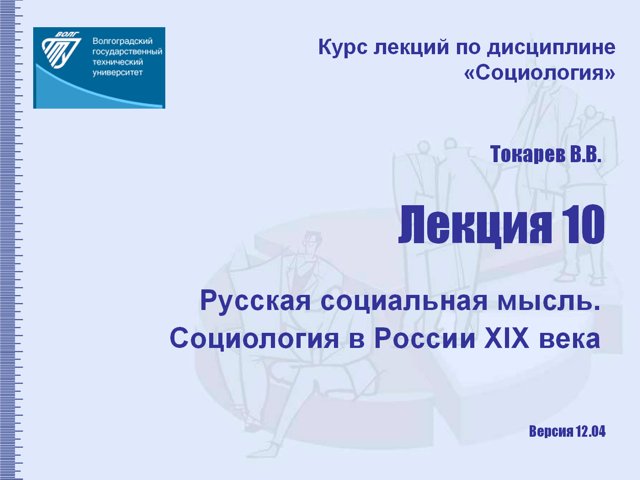 ВОЛГ

Волгоградский государственный технический университет

Курс лекций по дисциплине «Социология»

Токарев В.В.

Лекция 10

Русская социальная мысль. Социология в России XIX века

Версия 12.04